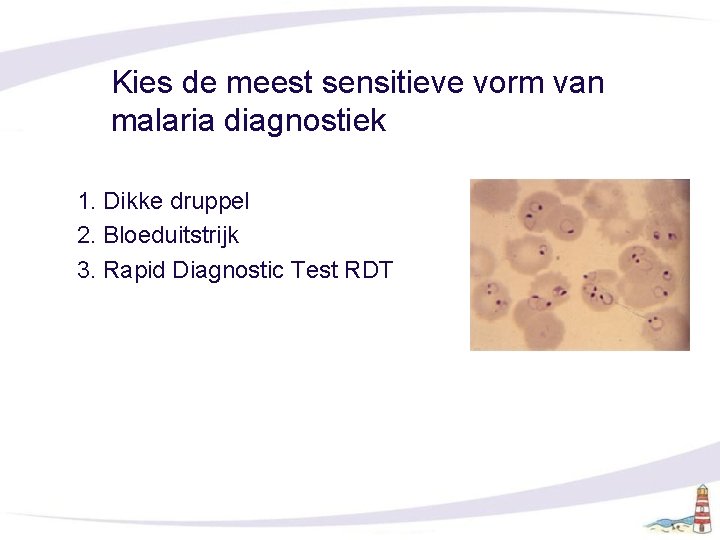 Kies de meest sensitieve vorm van malaria diagnostiek

1. Dikke druppel
2. Bloeduitstrijk
3. Rapid Diagnostic Test RDT